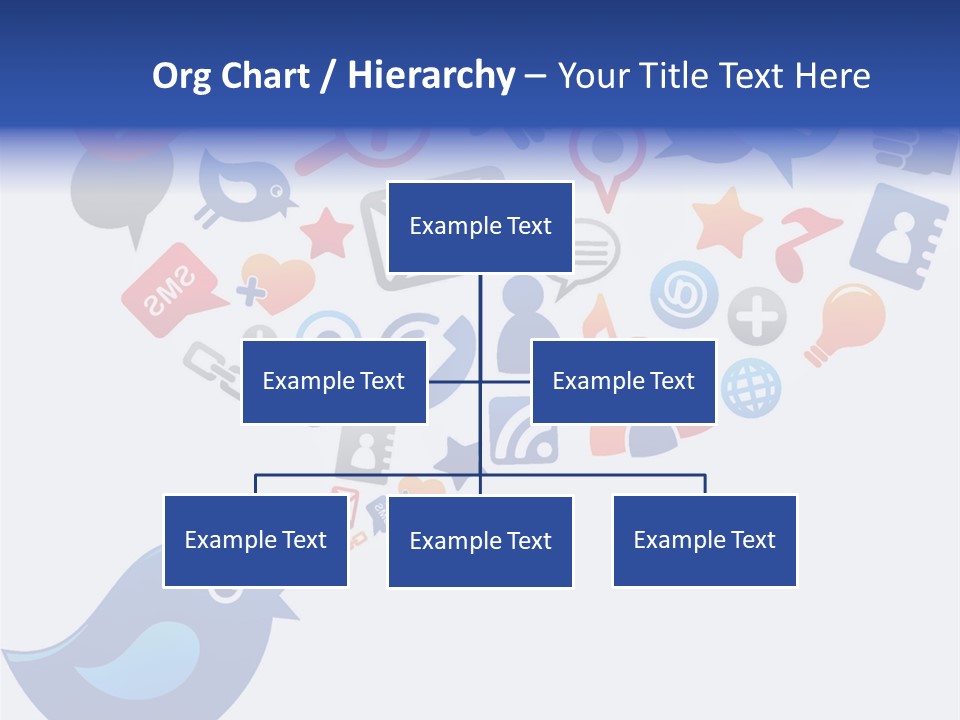 Org Chart / Hierarchy – Your Title Text Here

Example Text

Example Text

Example Text

Example Text

Example Text

Example Text

SMS